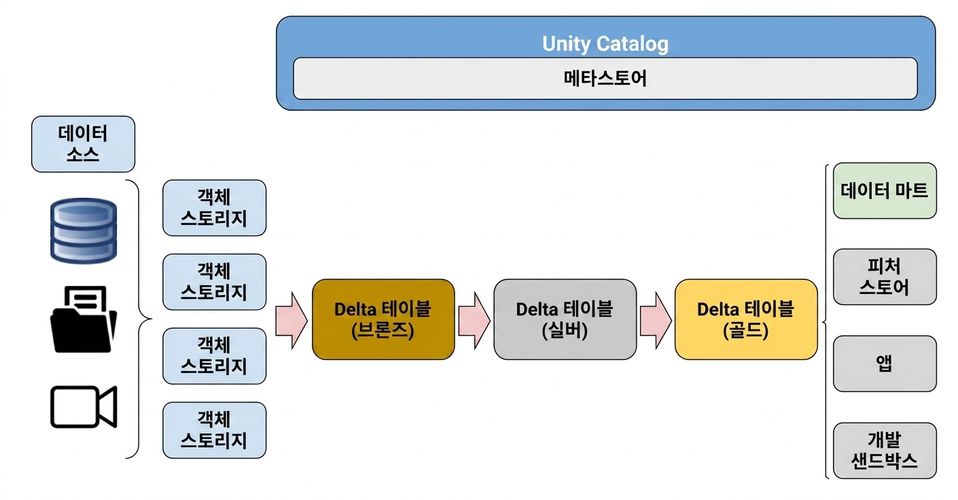 Unity Catalog

메타스토어

데이터 소스

객체 스토리지

객체 스토리지

객체 스토리지

객체 스토리지

Delta 테이블 (브론즈)

Delta 테이블 (실버)

Delta 테이블 (골드)

데이터 마트

피처 스토어

앱

개발 샌드박스